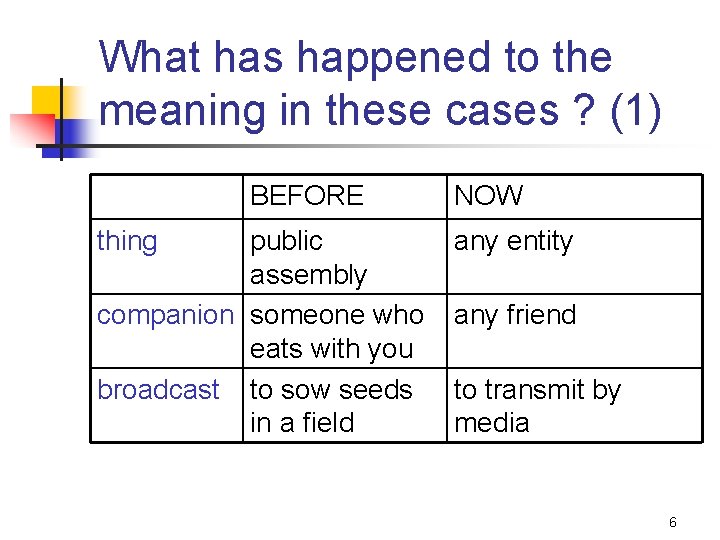 What has happened to the meaning in these cases ? (1)

| | BEFORE | NOW |
|---|---|---|
| thing | public assembly | any entity |
| companion | someone who eats with you | any friend |
| broadcast | to sow seeds in a field | to transmit by media |

6